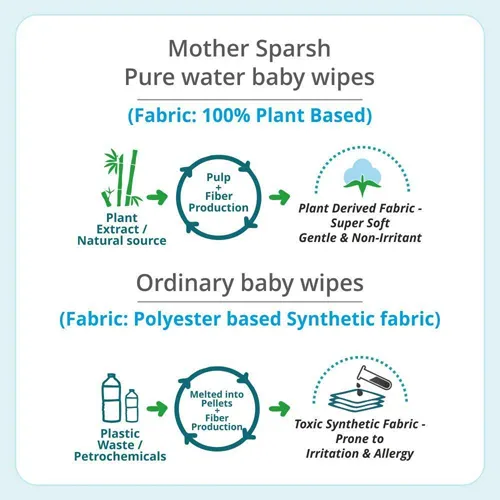 Mother Sparsh
Pure water baby wipes

(Fabric: 100% Plant Based)

Plant Extract / Natural source

Pulp + Fiber Production

Plant Derived Fabric - Super Soft Gentle & Non-Irritant

Ordinary baby wipes

(Fabric: Polyester based Synthetic fabric)

Plastic Waste / Petrochemicals

Melted into Pellets + Fiber Production

Toxic Synthetic Fabric - Prone to Irritation & Allergy